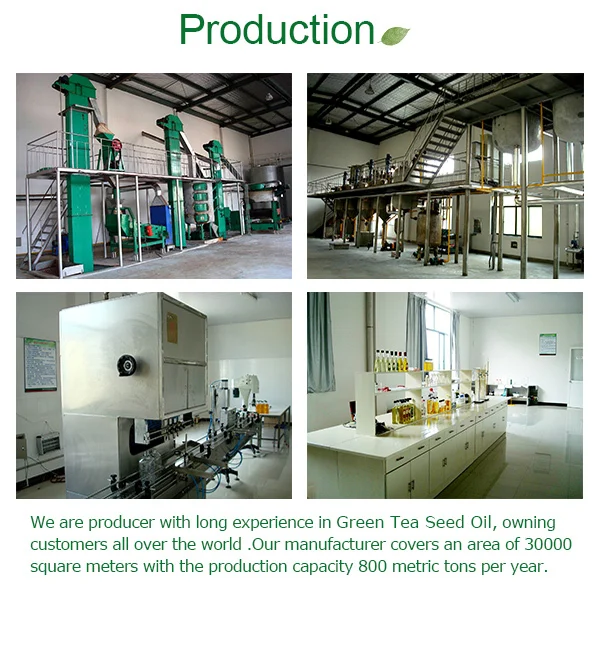 Production

We are producer with long experience in Green Tea Seed Oil, owning customers all over the world .Our manufacturer covers an area of 30000 square meters with the production capacity 800 metric tons per year.